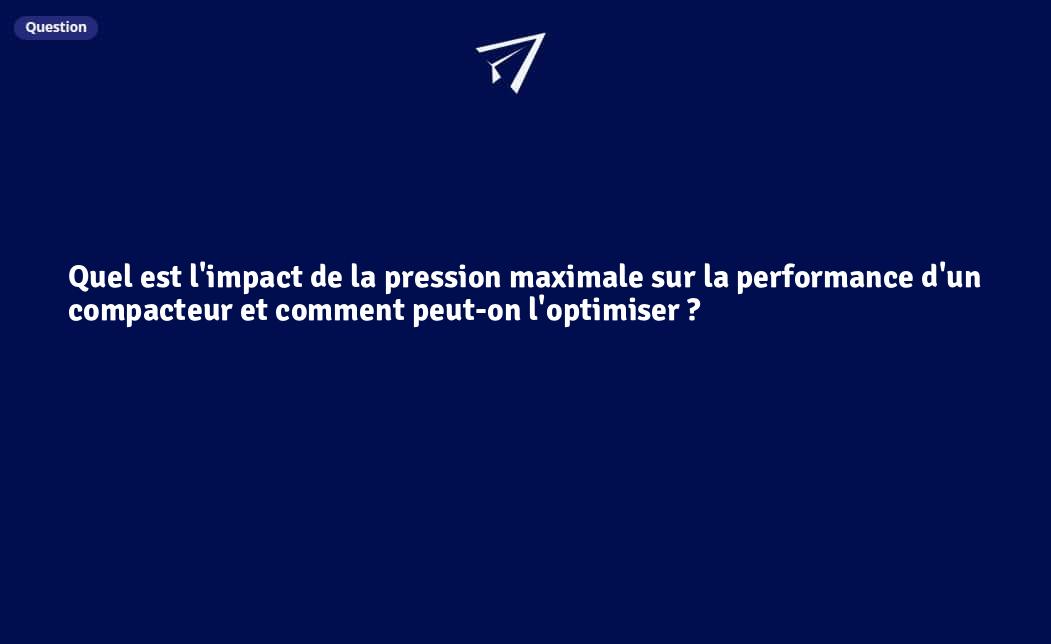 Question

Quel est l'impact de la pression maximale sur la performance d'un compacteur et comment peut-on l'optimiser ?